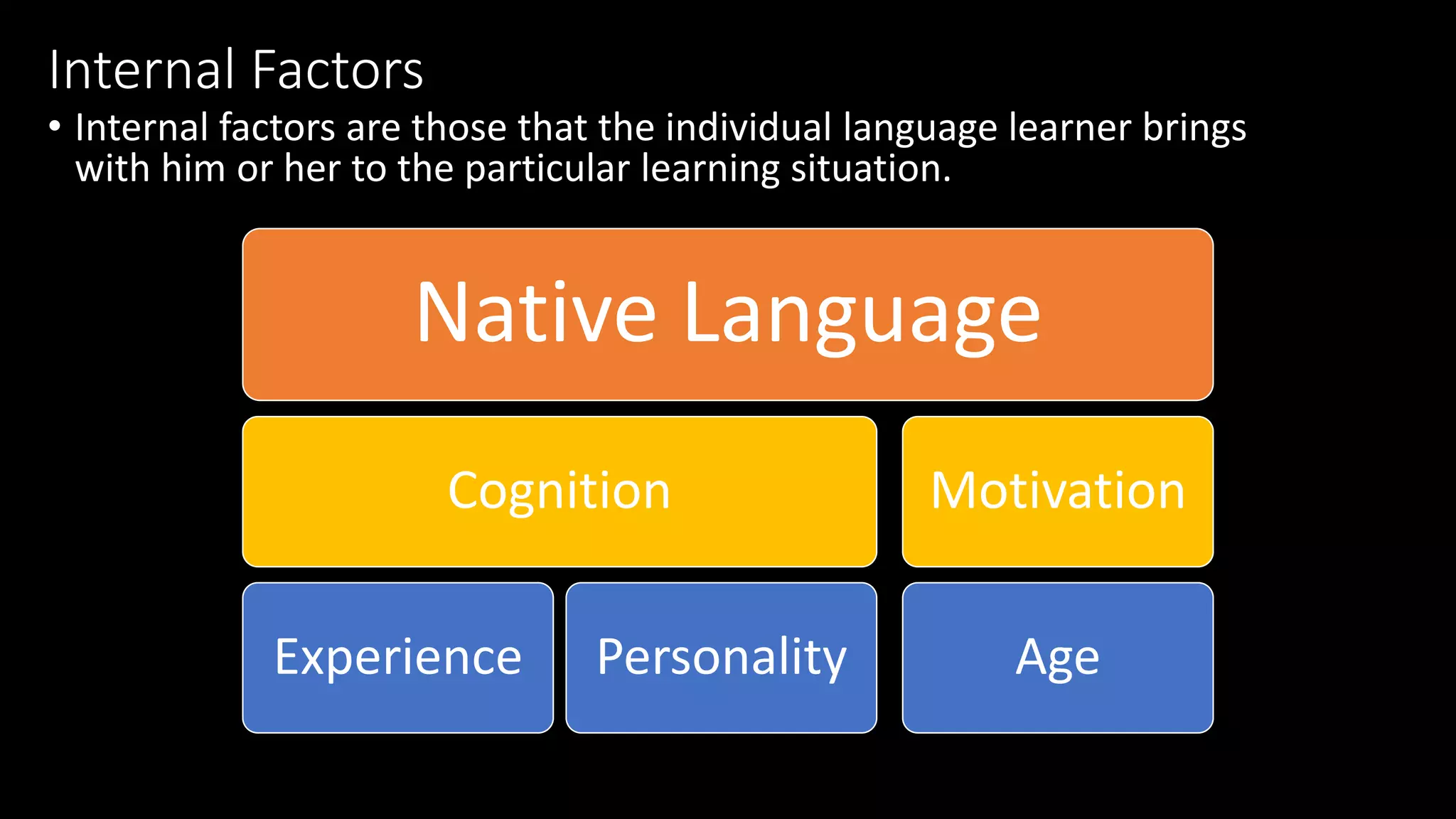 Internal Factors

• Internal factors are those that the individual language learner brings with him or her to the particular learning situation.

Native Language

Cognition

Motivation

Experience

Personality

Age